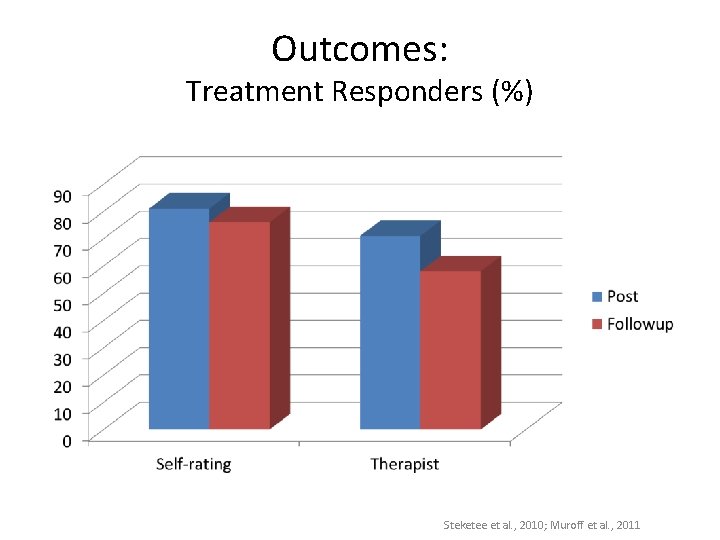 Outcomes:
Treatment Responders (%)

90
80
70
60
50
40
30
20
10
0

Self-rating
Therapist

Post
Followup

Steketee et al., 2010; Muroff et al., 2011